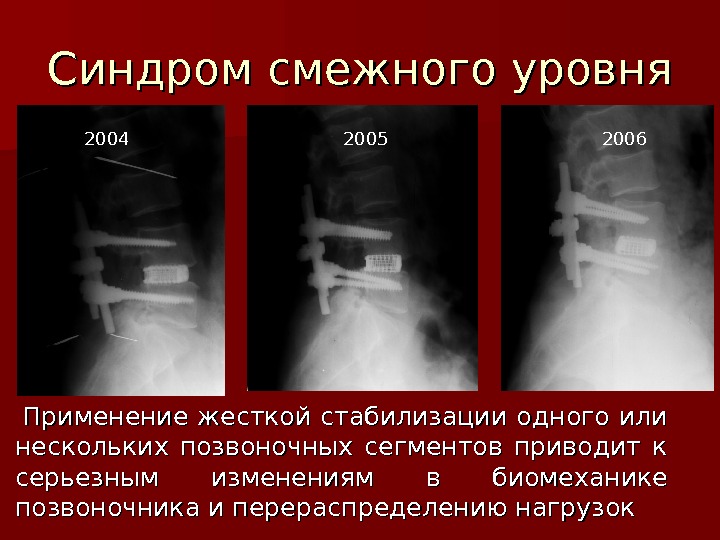 Синдром смежного уровня

2004

2005

2006

Применение жесткой стабилизации одного или нескольких позвоночных сегментов приводит к серьезным изменениям в биомеханике позвоночника и перераспределению нагрузок